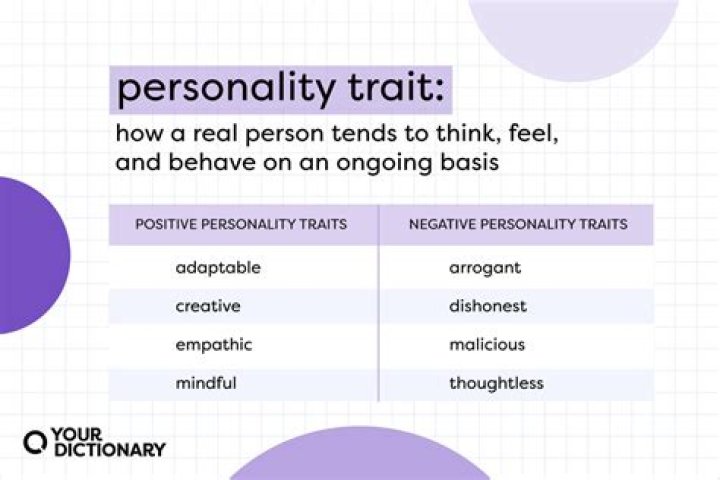 personality trait:

how a real person tends to think, feel, and behave on an ongoing basis

| POSITIVE PERSONALITY TRAITS | NEGATIVE PERSONALITY TRAITS |
|---|---|
| adaptable | arrogant |
| creative | dishonest |
| empathic | malicious |
| mindful | thoughtless |

YOUR DICTIONARY